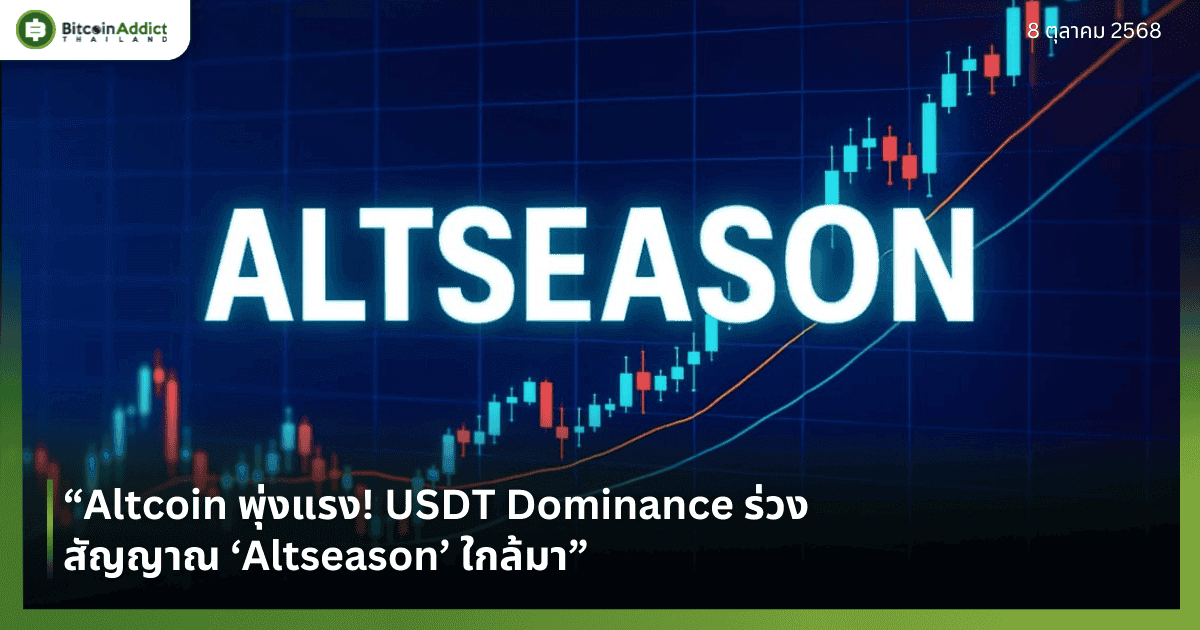 BitcoinAddict
THAILAND

8 ตุลาคม 2568

ALTSEASON

“Altcoin พุ่งแรง! USDT Dominance ร่วง สัญญาณ ‘Altseason’ ใกล้มา”